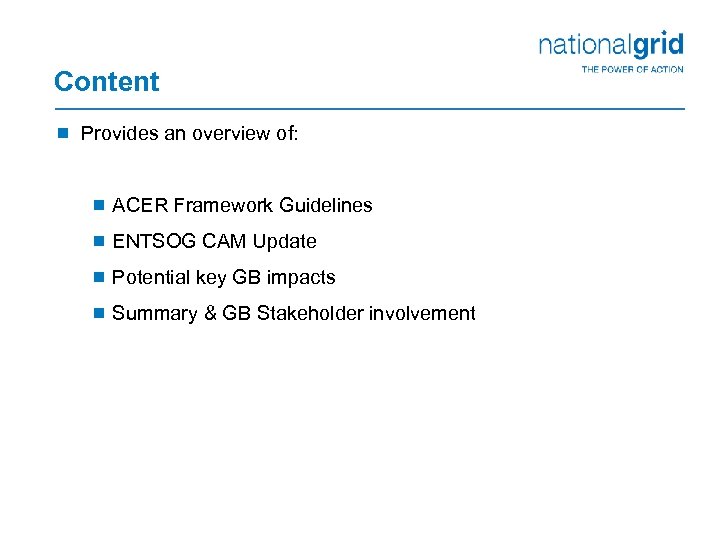 nationalgrid
THE POWER OF ACTION

Content

Provides an overview of:

ACER Framework Guidelines

ENTSOG CAM Update

Potential key GB impacts

Summary & GB Stakeholder involvement